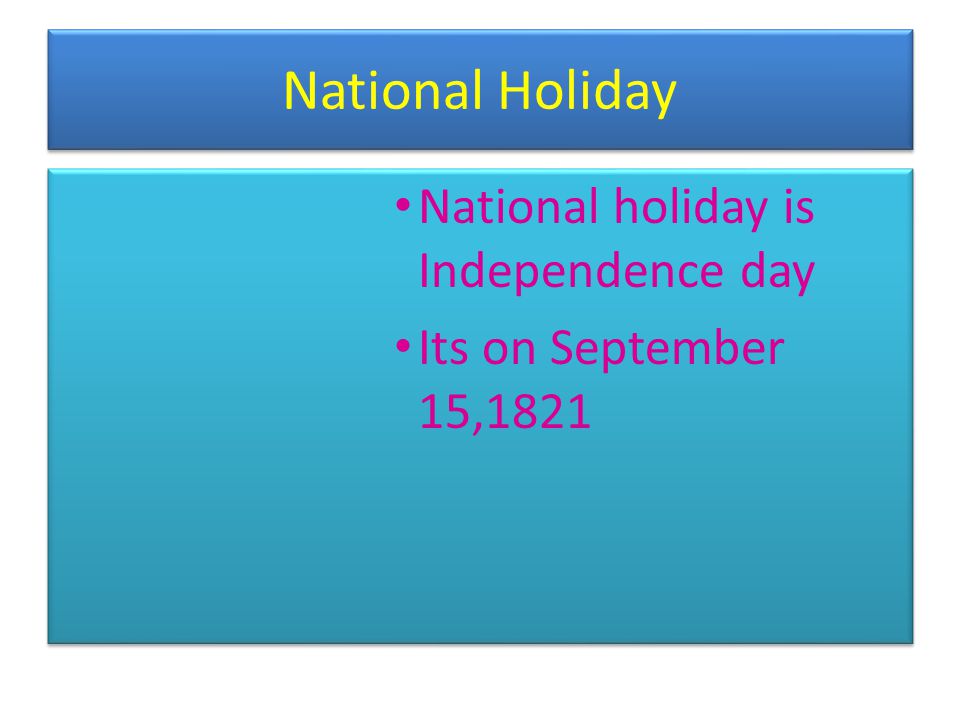 National Holiday

• National holiday is Independence day

• Its on September 15,1821